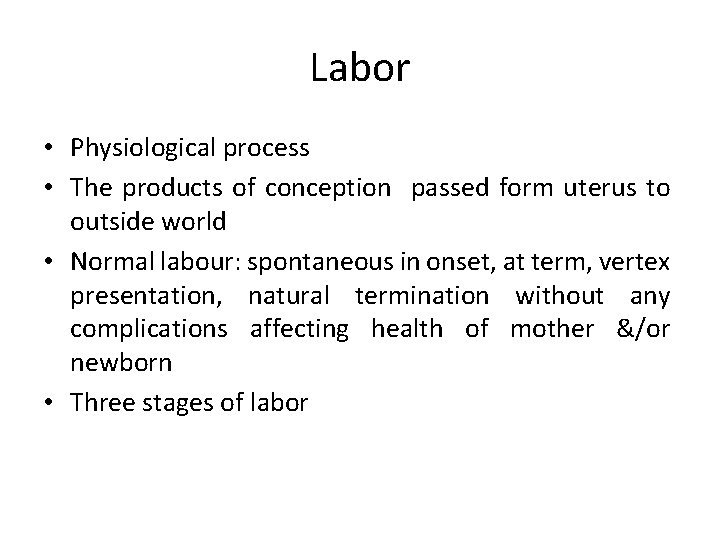 Labor

• Physiological process
• The products of conception passed form uterus to outside world
• Normal labour: spontaneous in onset, at term, vertex presentation, natural termination without any complications affecting health of mother &/or newborn
• Three stages of labor